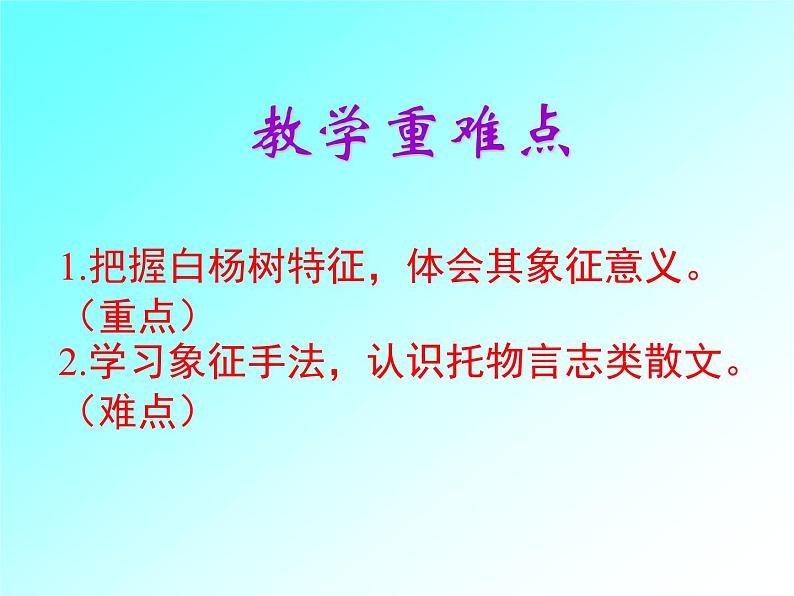 教学重难点

1.把握白杨树特征，体会其象征意义。（重点）

2.学习象征手法，认识托物言志类散文。（难点）